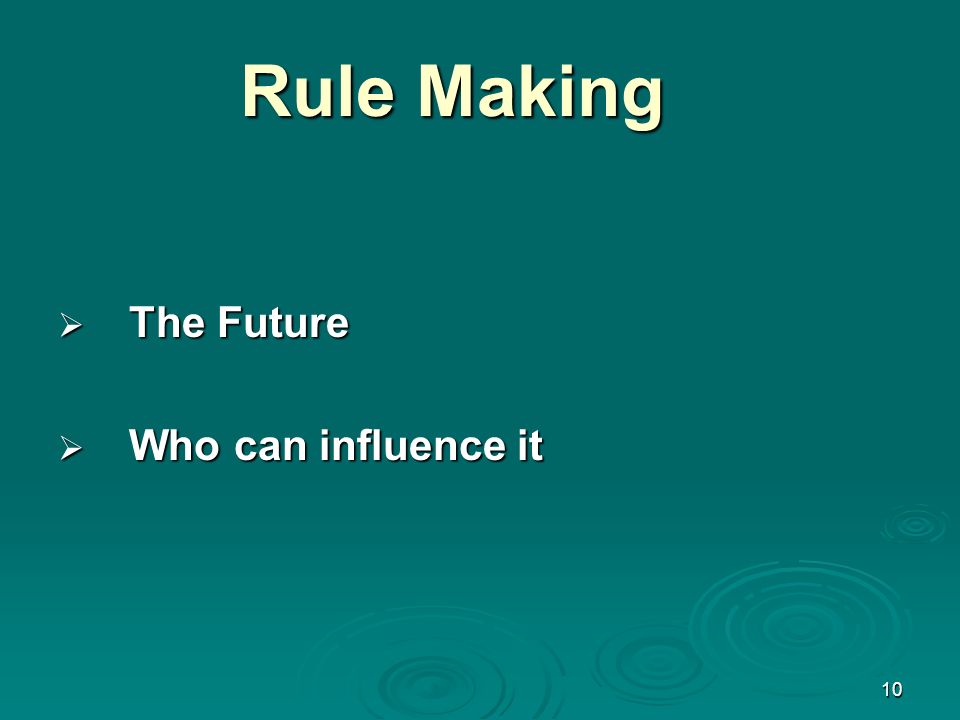 Rule Making

➢ The Future

➢ Who can influence it

10